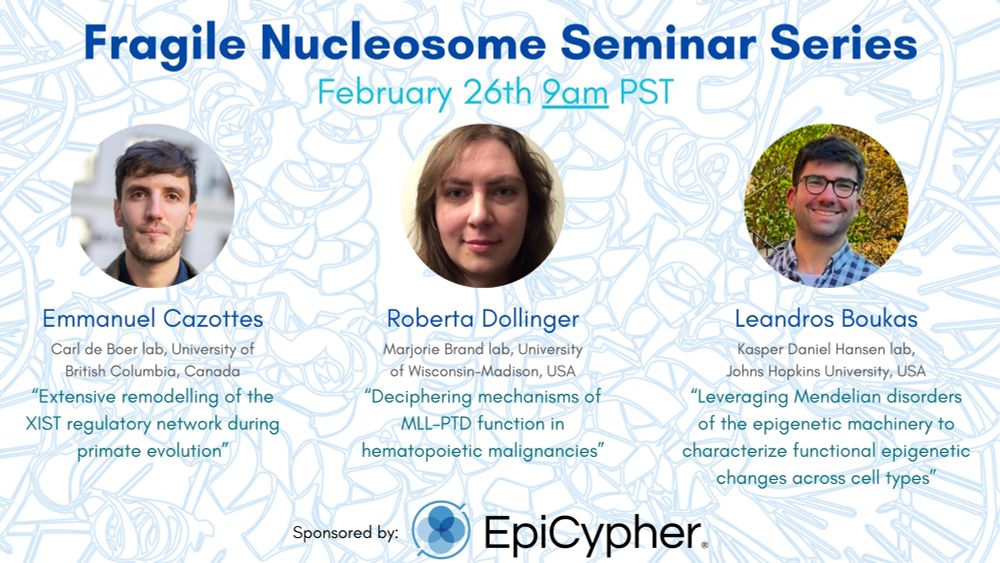 Fragile Nucleosome Seminar Series

February 26th 9am PST

Emmanuel Cazottes
Carl de Boer lab, University of British Columbia, Canada
“Extensive remodelling of the XIST regulatory network during primate evolution”

Roberta Dollinger
Marjorie Brand lab, University of Wisconsin-Madison, USA
“Deciphering mechanisms of MLL-PTD function in hematopoietic malignancies”

Leandros Boukas
Kasper Daniel Hansen lab, Johns Hopkins University, USA
“Leveraging Mendelian disorders of the epigenetic machinery to characterize functional epigenetic changes across cell types”

Sponsored by: EpiCypher®